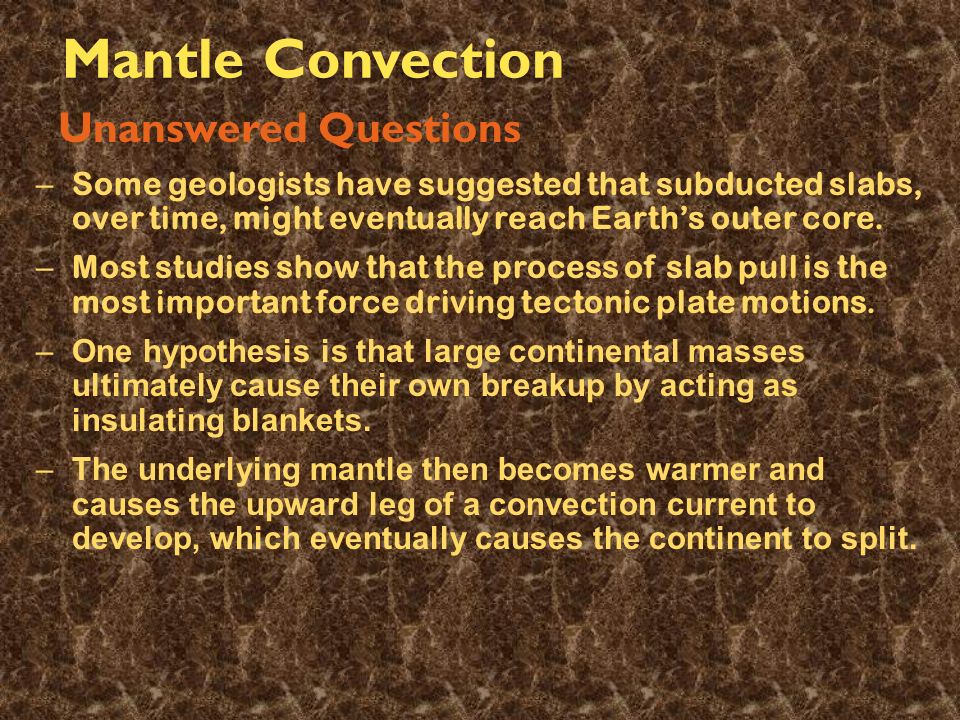 Mantle Convection

Unanswered Questions

– Some geologists have suggested that subducted slabs, over time, might eventually reach Earth's outer core.

– Most studies show that the process of slab pull is the most important force driving tectonic plate motions.

– One hypothesis is that large continental masses ultimately cause their own breakup by acting as insulating blankets.

– The underlying mantle then becomes warmer and causes the upward leg of a convection current to develop, which eventually causes the continent to split.